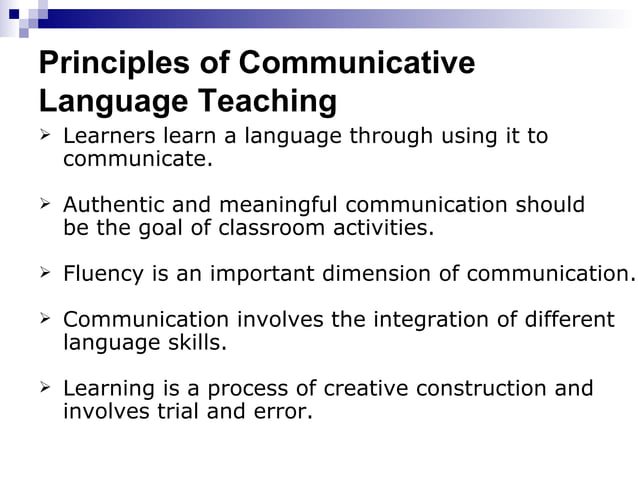 Principles of Communicative Language Teaching

➢ Learners learn a language through using it to communicate.

➢ Authentic and meaningful communication should be the goal of classroom activities.

➢ Fluency is an important dimension of communication.

➢ Communication involves the integration of different language skills.

➢ Learning is a process of creative construction and involves trial and error.